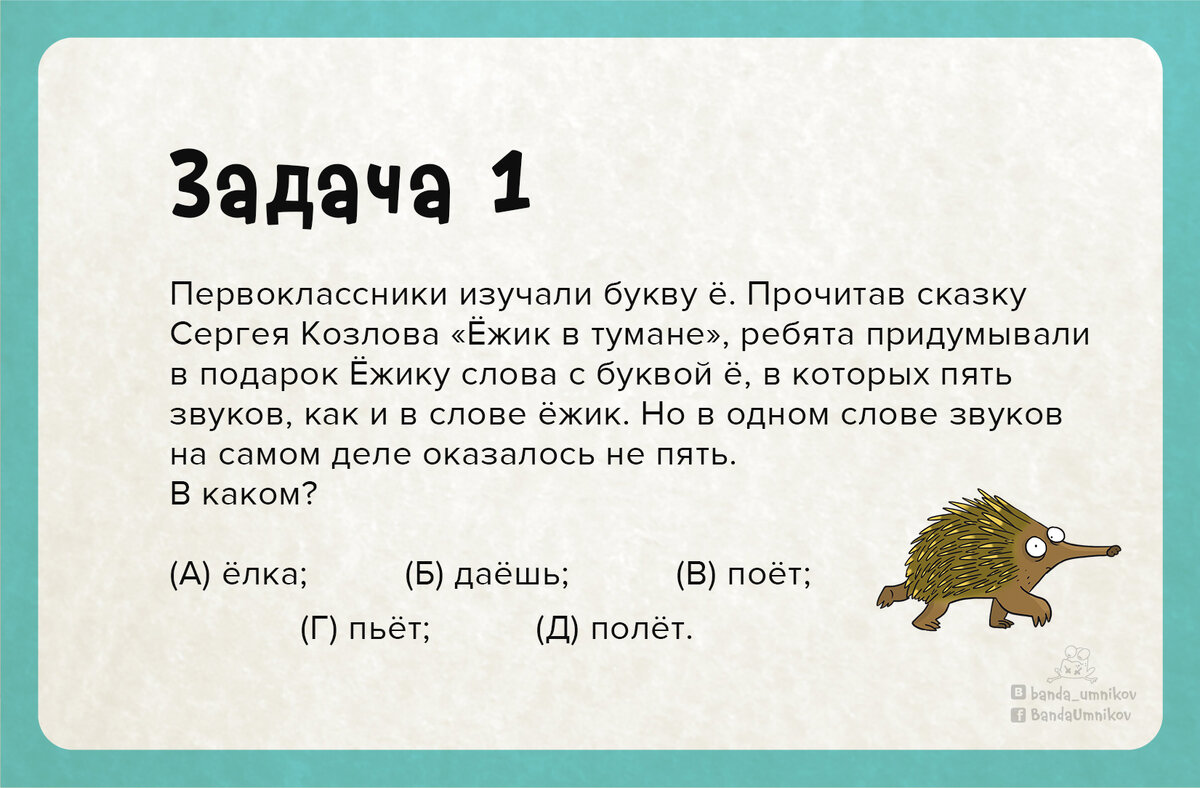 Задача 1

Первоклассники изучали букву ё. Прочитав сказку Сергея Козлова «Ёжик в тумане», ребята придумывали в подарок Ёжику слова с буквой ё, в которых пять звуков, как и в слове ёжик. Но в одном слове звуков на самом деле оказалось не пять.
В каком?

(А) ёлка; (Б) даёшь; (В) поёт;
(Г) пьёт; (Д) полёт.

banda_umnikov
BandaUmnikov